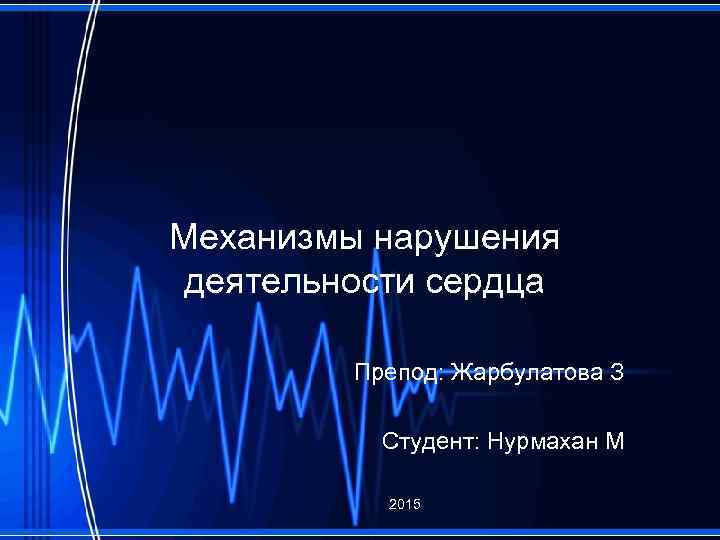 Механизмы нарушения деятельности сердца

Препод: Жарбулатова З

Студент: Нурмахан М

2015